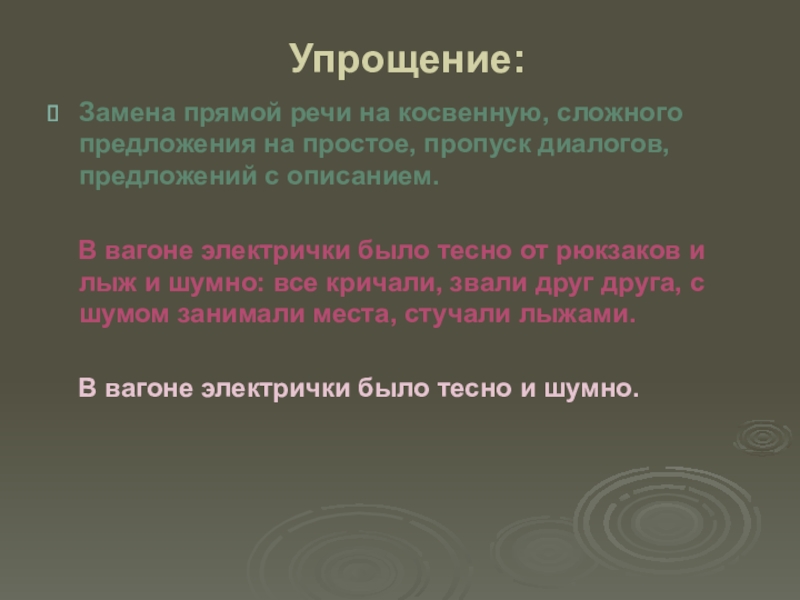 Упрощение:

Замена прямой речи на косвенную, сложного предложения на простое, пропуск диалогов, предложений с описанием.

В вагоне электрички было тесно от рюкзаков и лыж и шумно: все кричали, звали друг друга, с шумом занимали места, стучали лыжами.

В вагоне электрички было тесно и шумно.